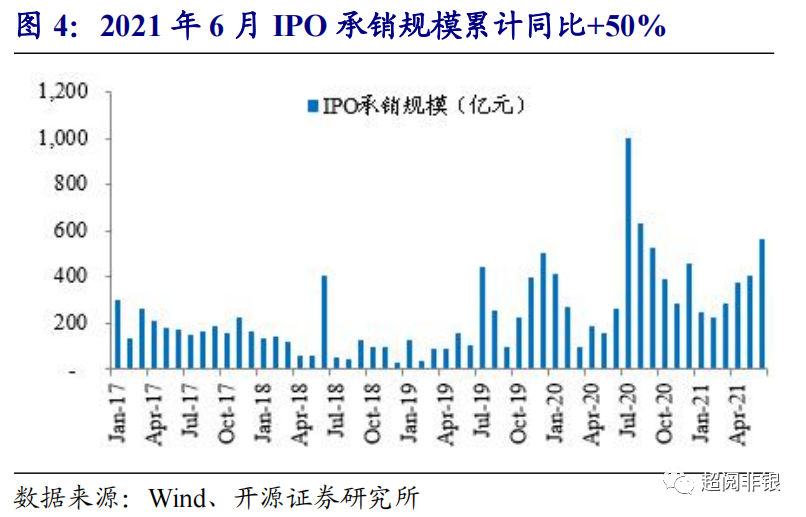 图 4：2021 年 6 月 IPO 承销规模累计同比+50%

IPO承销规模（亿元）

1,200
1,000
800
600
400
200
-

Jan-17
Apr-17
Jul-17
Oct-17
Jan-18
Apr-18
Jul-18
Oct-18
Jan-19
Apr-19
Jul-19
Oct-19
Jan-20
Apr-20
Jul-20
Oct-20
Jan-21
Apr-21

数据来源：Wind、开源证券研究所

超阅非银